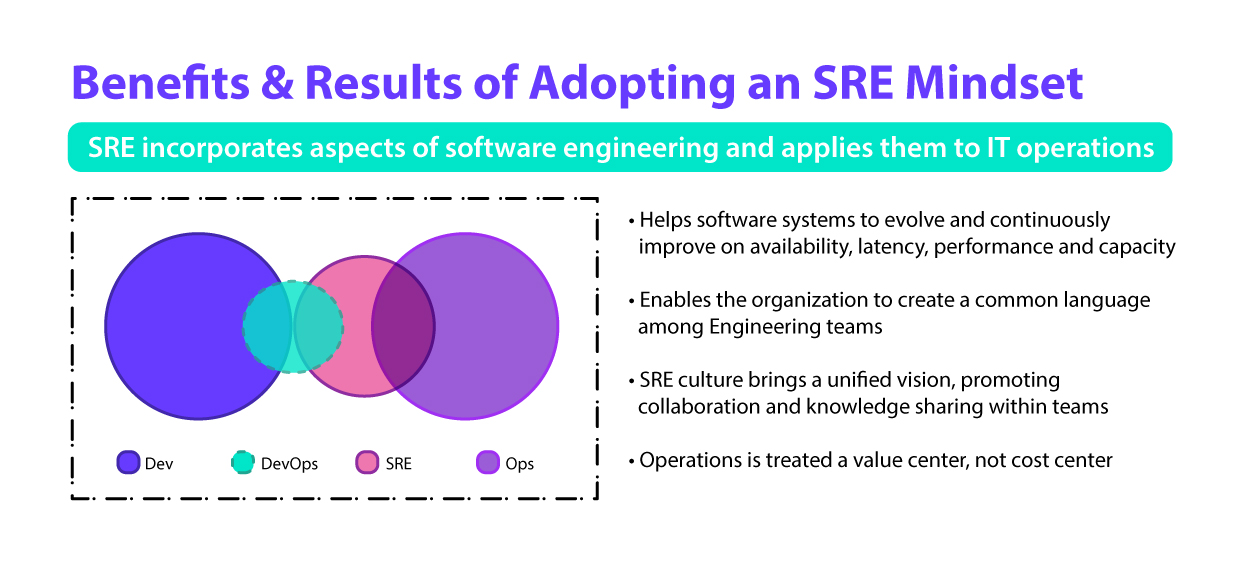 Benefits & Results of Adopting an SRE Mindset

SRE incorporates aspects of software engineering and applies them to IT operations

Dev DevOps SRE Ops

• Helps software systems to evolve and continuously improve on availability, latency, performance and capacity

• Enables the organization to create a common language among Engineering teams

• SRE culture brings a unified vision, promoting collaboration and knowledge sharing within teams

• Operations is treated a value center, not cost center